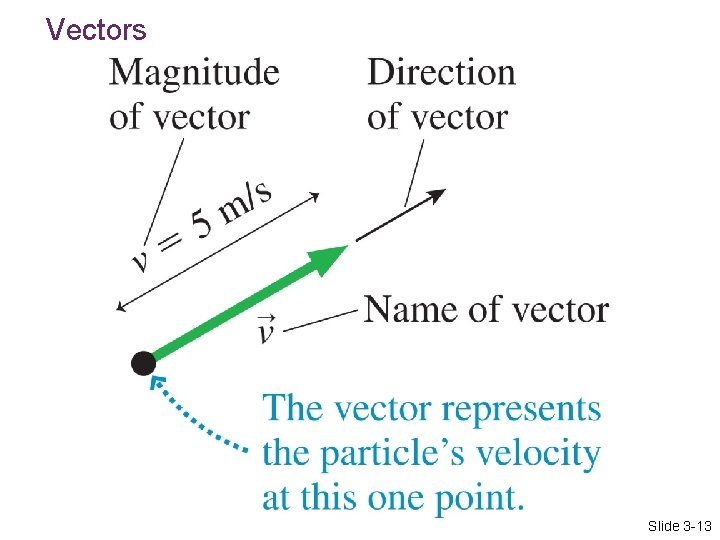 Vectors

Magnitude of vector

Direction of vector

$v = 5$ m/s

$\vec{v}$

Name of vector

The vector represents the particle's velocity at this one point.

Slide 3-13